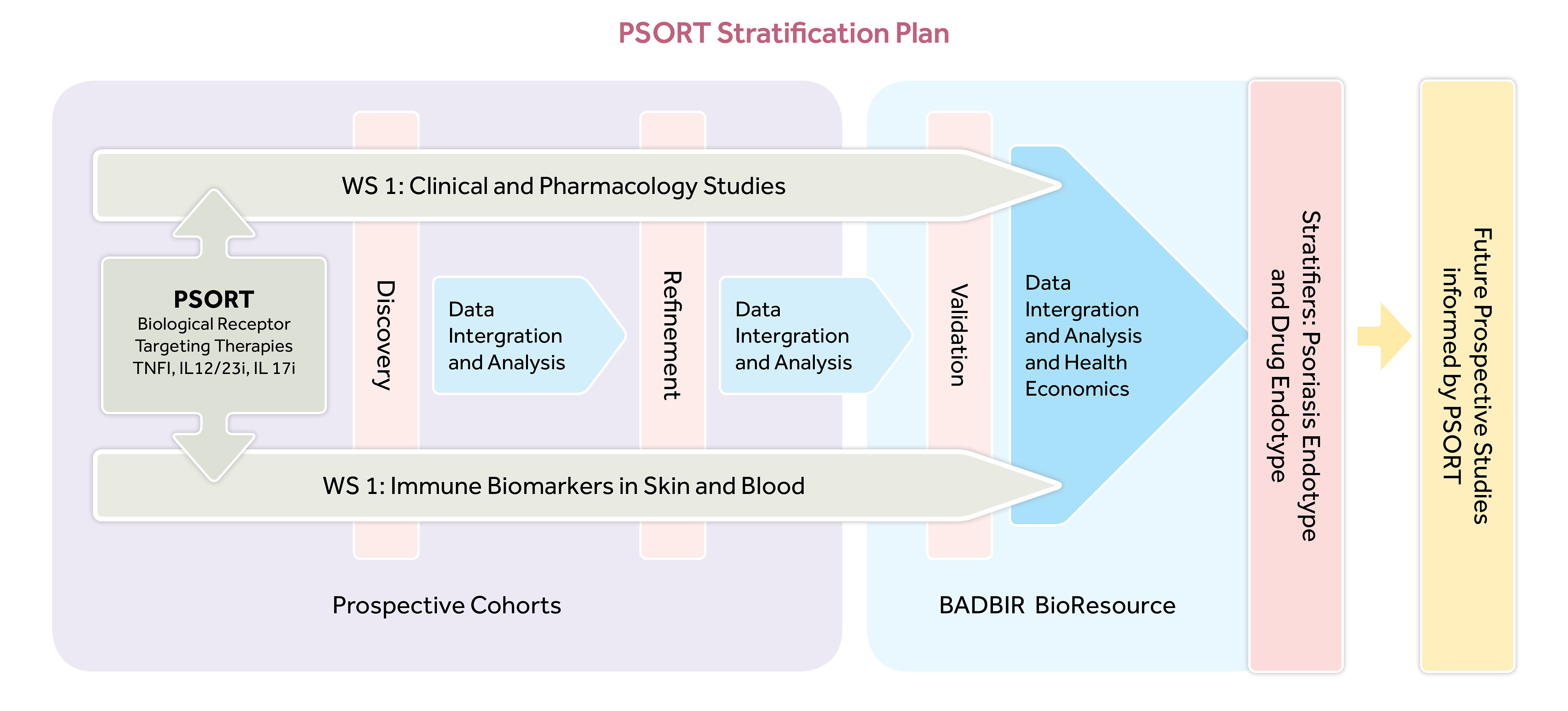 PSORT Stratification Plan

WS 1: Clinical and Pharmacology Studies

PSORT
Biological Receptor Targeting Therapies
TNFI, IL12/23i, IL 17i

Discovery

Data Intergration and Analysis

Refinement

Data Intergration and Analysis

Validation

Data Intergration and Analysis and Health Economics

WS 1: Immune Biomarkers in Skin and Blood

Prospective Cohorts

BADBIR BioResource

Stratifiers: Psoriasis Endotype and Drug Endotype

Future Prospective Studies informed by PSORT